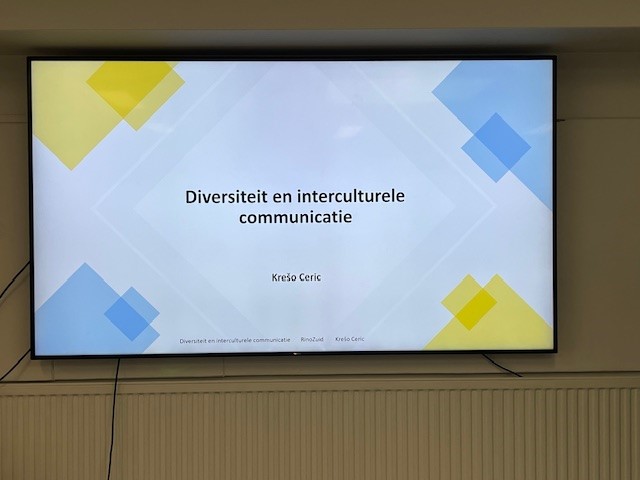 Diversiteit en interculturele communicatie

Krešo Ceric

Diversiteit en interculturele communicatie RinoZuid Krešo Ceric